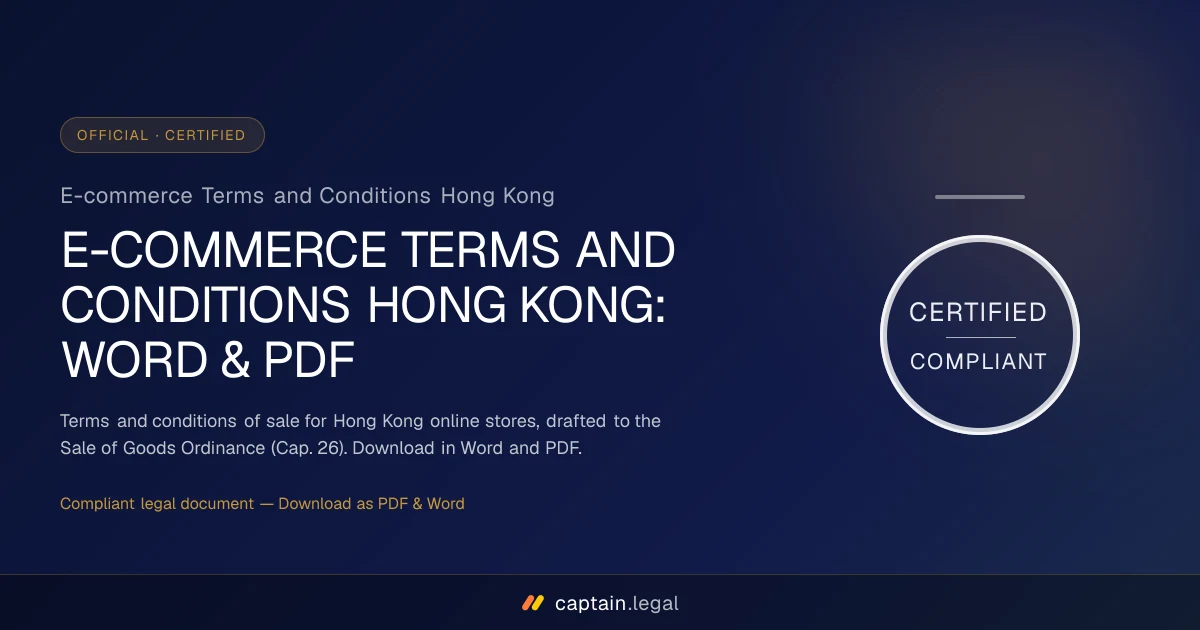 OFFICIAL · CERTIFIED

E-commerce Terms and Conditions Hong Kong

E-COMMERCE TERMS AND CONDITIONS HONG KONG: WORD & PDF

Terms and conditions of sale for Hong Kong online stores, drafted to the Sale of Goods Ordinance (Cap. 26). Download in Word and PDF.

Compliant legal document — Download as PDF & Word

CERTIFIED

COMPLIANT

captain.legal